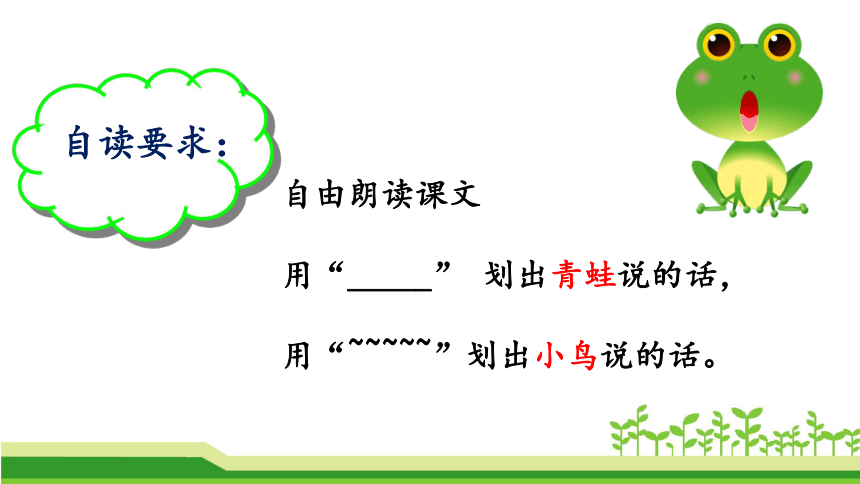 自读要求：

自由朗读课文

用“_____” 划出青蛙说的话，

用“~~~~~”划出小鸟说的话。